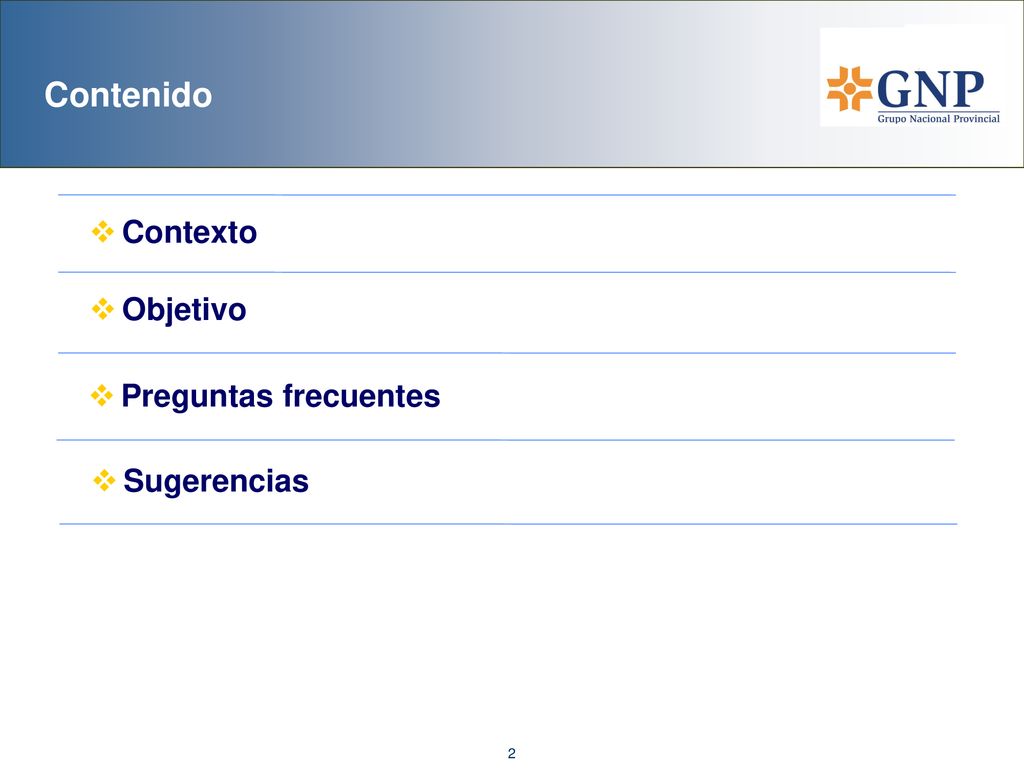 Contenido

GNP
Grupo Nacional Provincial

❖ Contexto

❖ Objetivo

❖ Preguntas frecuentes

❖ Sugerencias

2